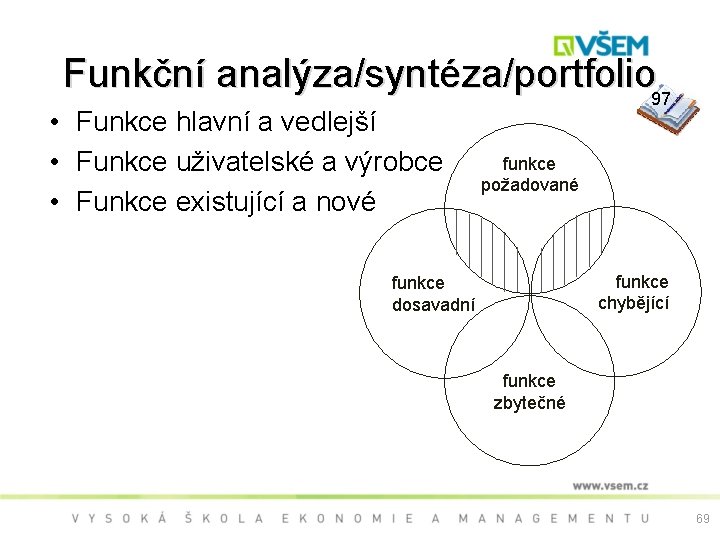 VŠEM

Funkční analýza/syntéza/portfolio

97

• Funkce hlavní a vedlejší
• Funkce uživatelské a výrobce
• Funkce existující a nové

funkce požadované

funkce dosavadní

funkce chybějící

funkce zbytečné

www.vsem.cz

VYSOKÁ ŠKOLA EKONOMIE A MANAGEMENTU

69